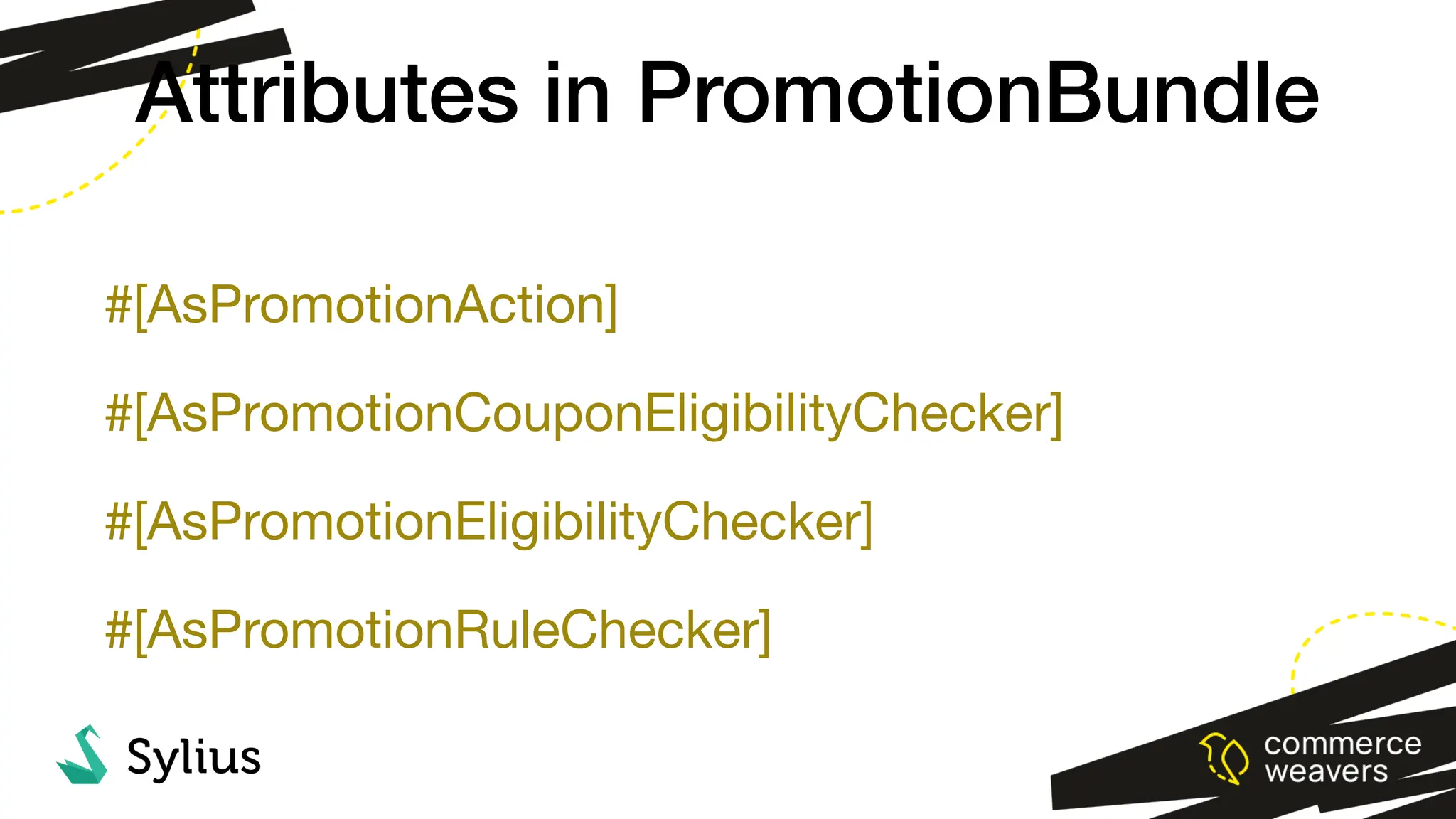 Attributes in PromotionBundle

#[AsPromotionAction]

#[AsPromotionCouponEligibilityChecker]

#[AsPromotionEligibilityChecker]

#[AsPromotionRuleChecker]

Sylius

commerce weavers